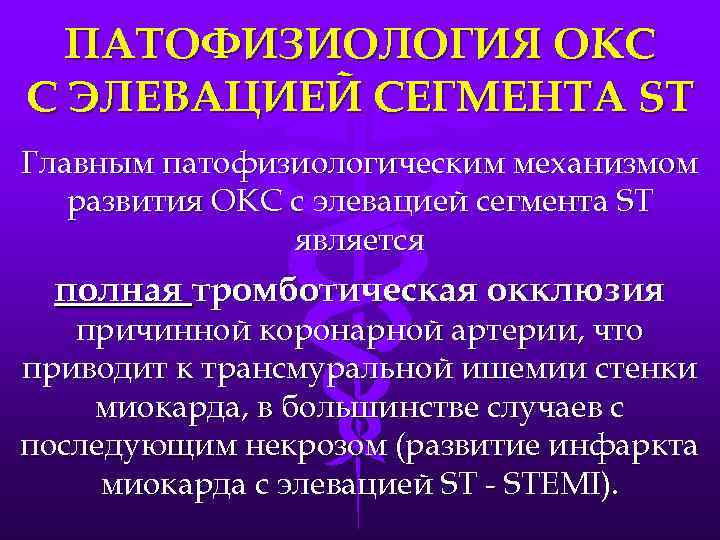 ПАТОФИЗИОЛОГИЯ ОКС С ЭЛЕВАЦИЕЙ СЕГМЕНТА ST

Главным патофизиологическим механизмом развития ОКС с элевацией сегмента ST является

полная тромботическая окклюзия причинной коронарной артерии, что приводит к трансмуральной ишемии стенки миокарда, в большинстве случаев с последующим некрозом (развитие инфаркта миокарда с элевацией ST - STEMI).